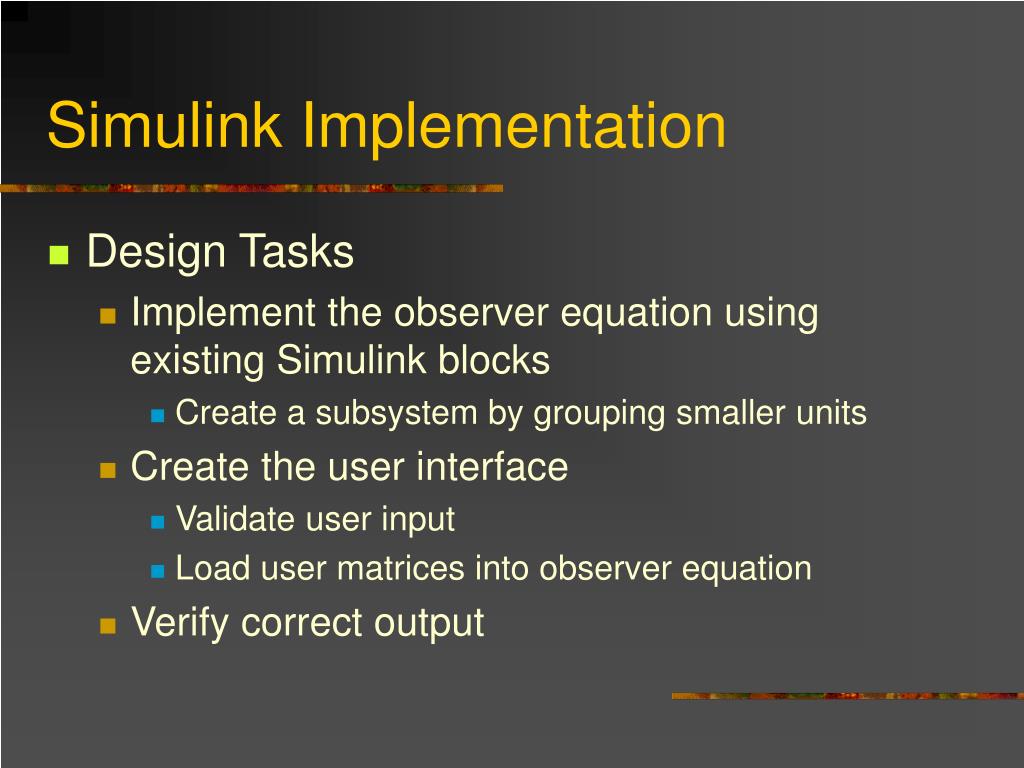 Simulink Implementation

Design Tasks

Implement the observer equation using existing Simulink blocks

Create a subsystem by grouping smaller units

Create the user interface

Validate user input

Load user matrices into observer equation

Verify correct output